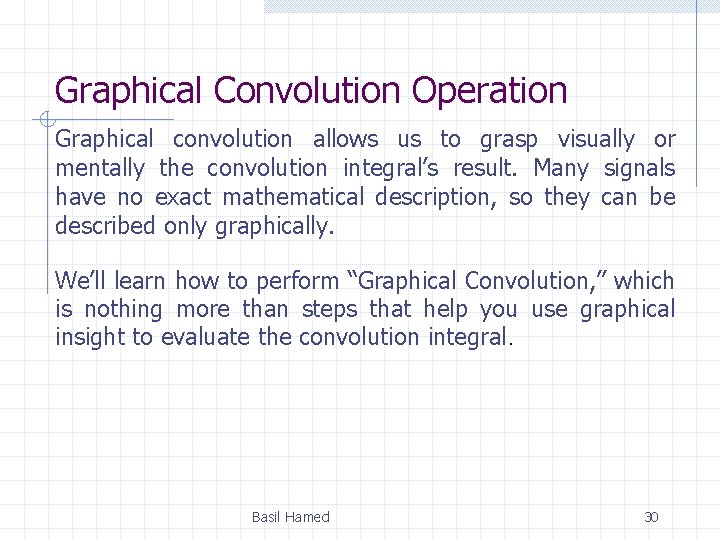 Graphical Convolution Operation

Graphical convolution allows us to grasp visually or mentally the convolution integral’s result. Many signals have no exact mathematical description, so they can be described only graphically.

We’ll learn how to perform “Graphical Convolution,” which is nothing more than steps that help you use graphical insight to evaluate the convolution integral.

Basil Hamed

30